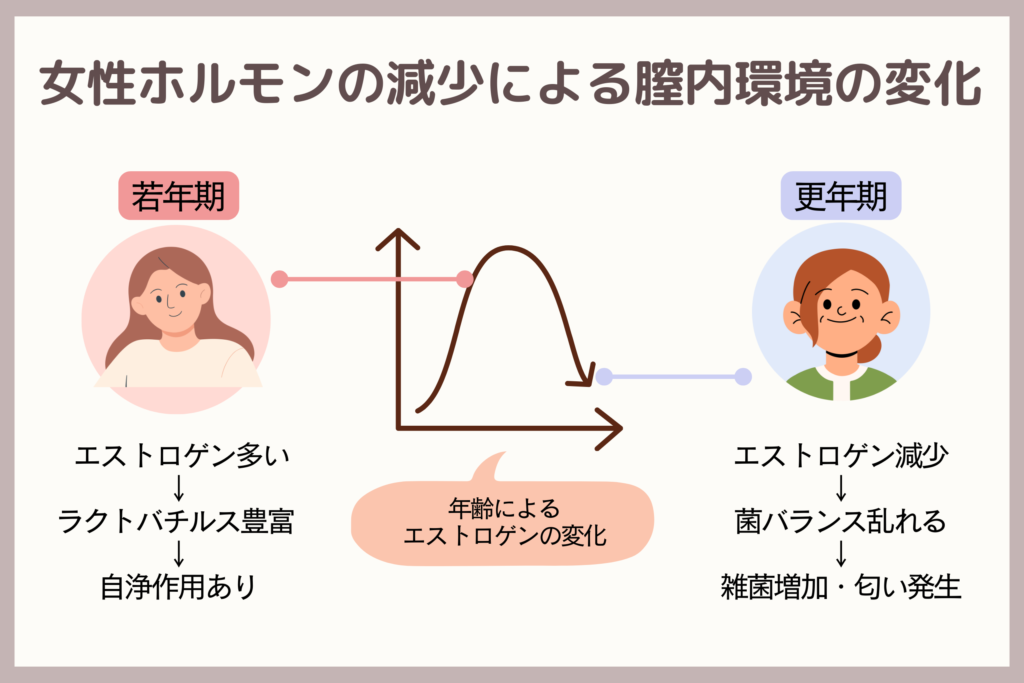 女性ホルモンの減少による膣内環境の変化

若年期

エストロゲン多い
↓
ラクトバチルス豊富
↓
自浄作用あり

年齢による
エストロゲンの変化

更年期

エストロゲン減少
↓
菌バランス乱れる
↓
雑菌増加・匂い発生